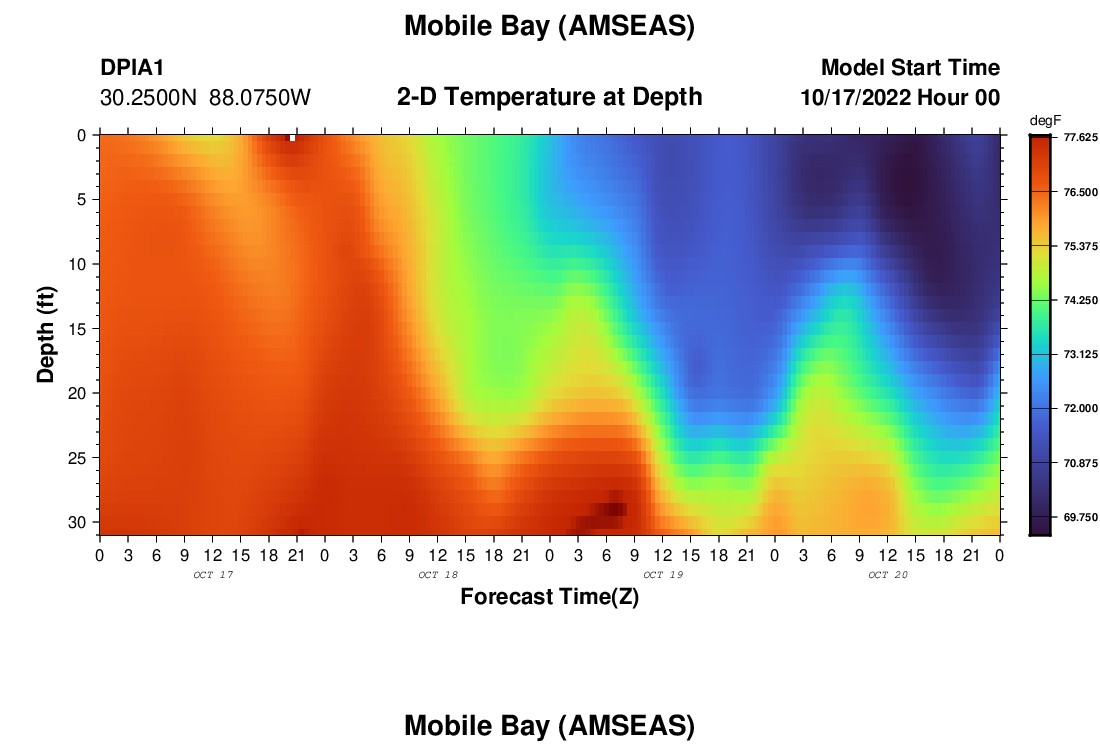 Mobile Bay (AMSEAS)

DPIA1
30.2500N 88.0750W

2-D Temperature at Depth

Model Start Time
10/17/2022 Hour 00

degF
77.625
76.500
75.375
74.250
73.125
72.000
70.875
69.750

Depth (ft)
0
5
10
15
20
25
30

0 3 6 9 12 15 18 21 0 3 6 9 12 15 18 21 0 3 6 9 12 15 18 21 0 3 6 9 12 15 18 21 0
OCT 17
OCT 18
OCT 19
OCT 20

Forecast Time(Z)

Mobile Bay (AMSEAS)